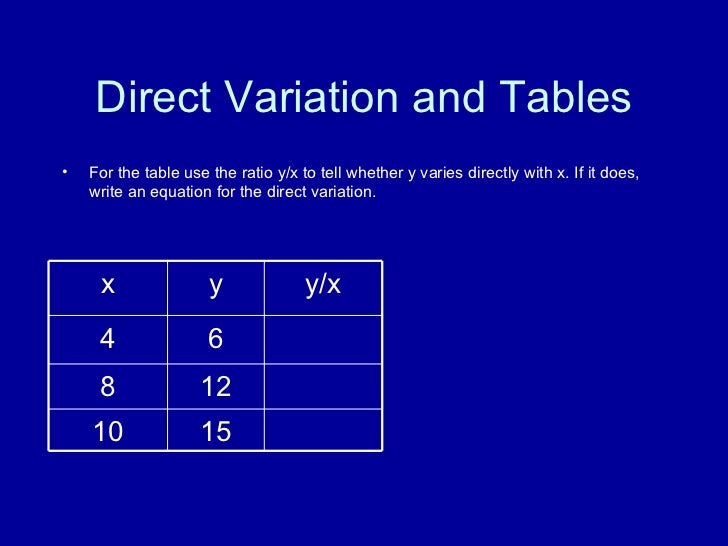 Direct Variation and Tables

• For the table use the ratio y/x to tell whether y varies directly with x. If it does, write an equation for the direct variation.

| x | y | y/x |
|---|---|---|
| 4 | 6 | |
| 8 | 12 | |
| 10 | 15 | |